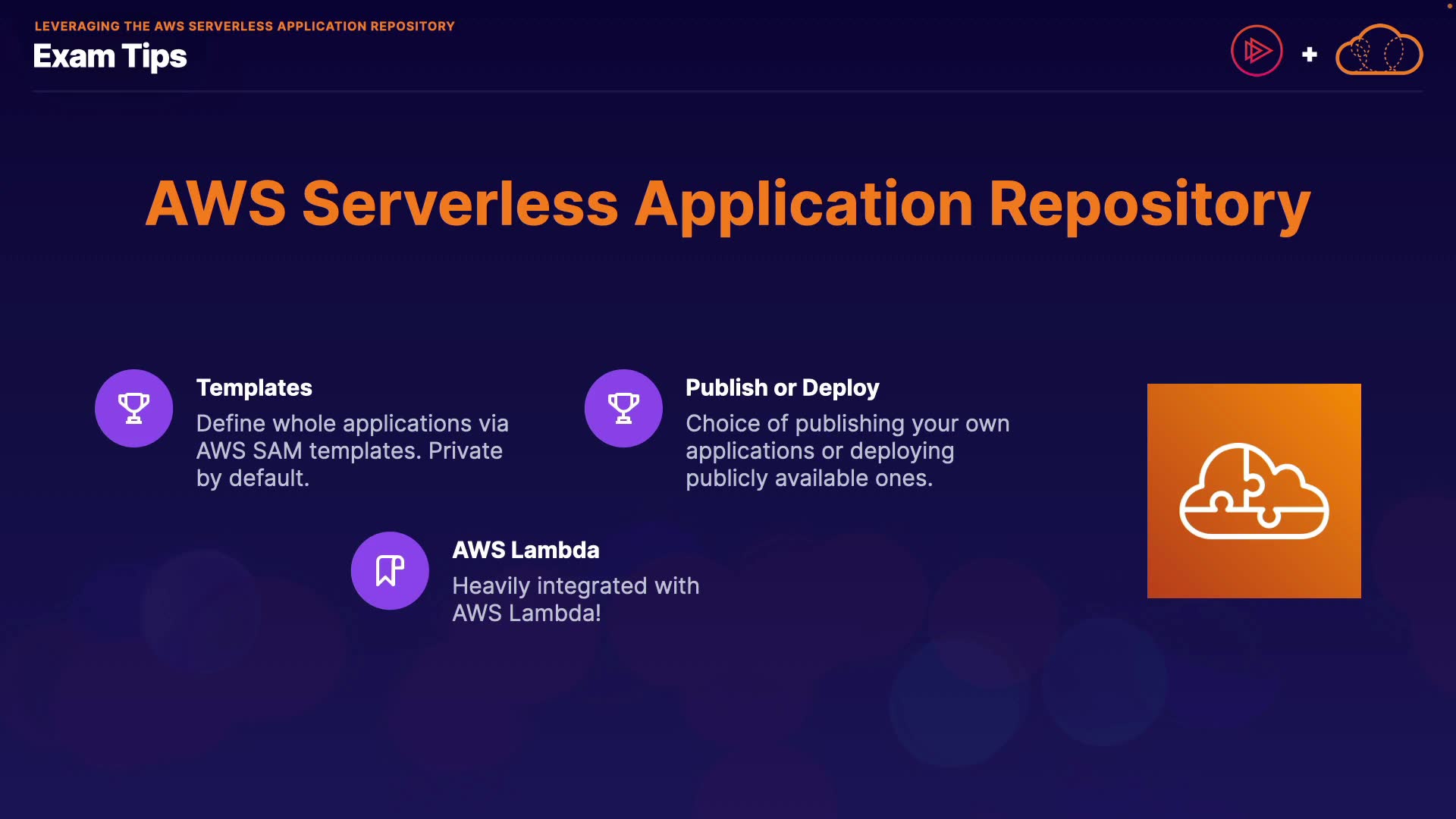 LEVERAGING THE AWS SERVERLESS APPLICATION REPOSITORY

Exam Tips

+

AWS Serverless Application Repository

Templates

Define whole applications via AWS SAM templates. Private by default.

Publish or Deploy

Choice of publishing your own applications or deploying publicly available ones.

AWS Lambda

Heavily integrated with AWS Lambda!